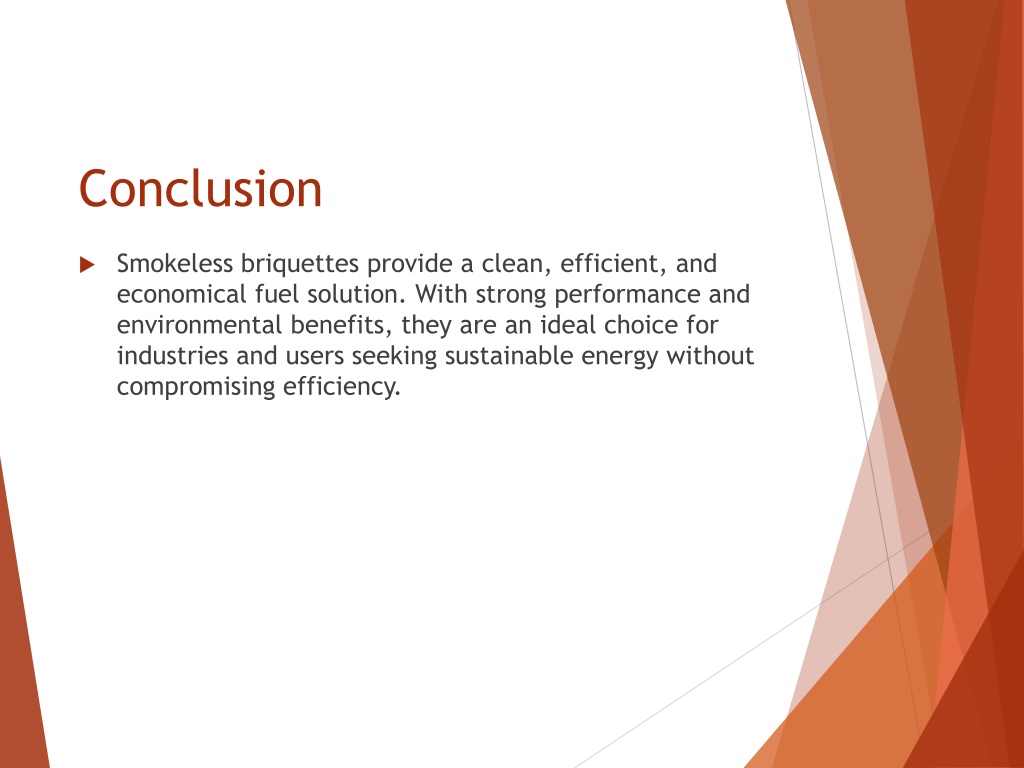 Conclusion

Smokeless briquettes provide a clean, efficient, and economical fuel solution. With strong performance and environmental benefits, they are an ideal choice for industries and users seeking sustainable energy without compromising efficiency.